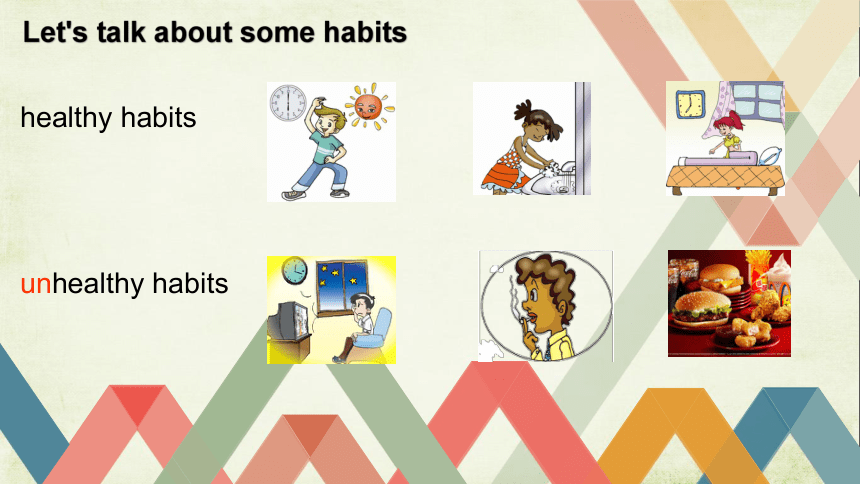 Let's talk about some habits

healthy habits

unhealthy habits